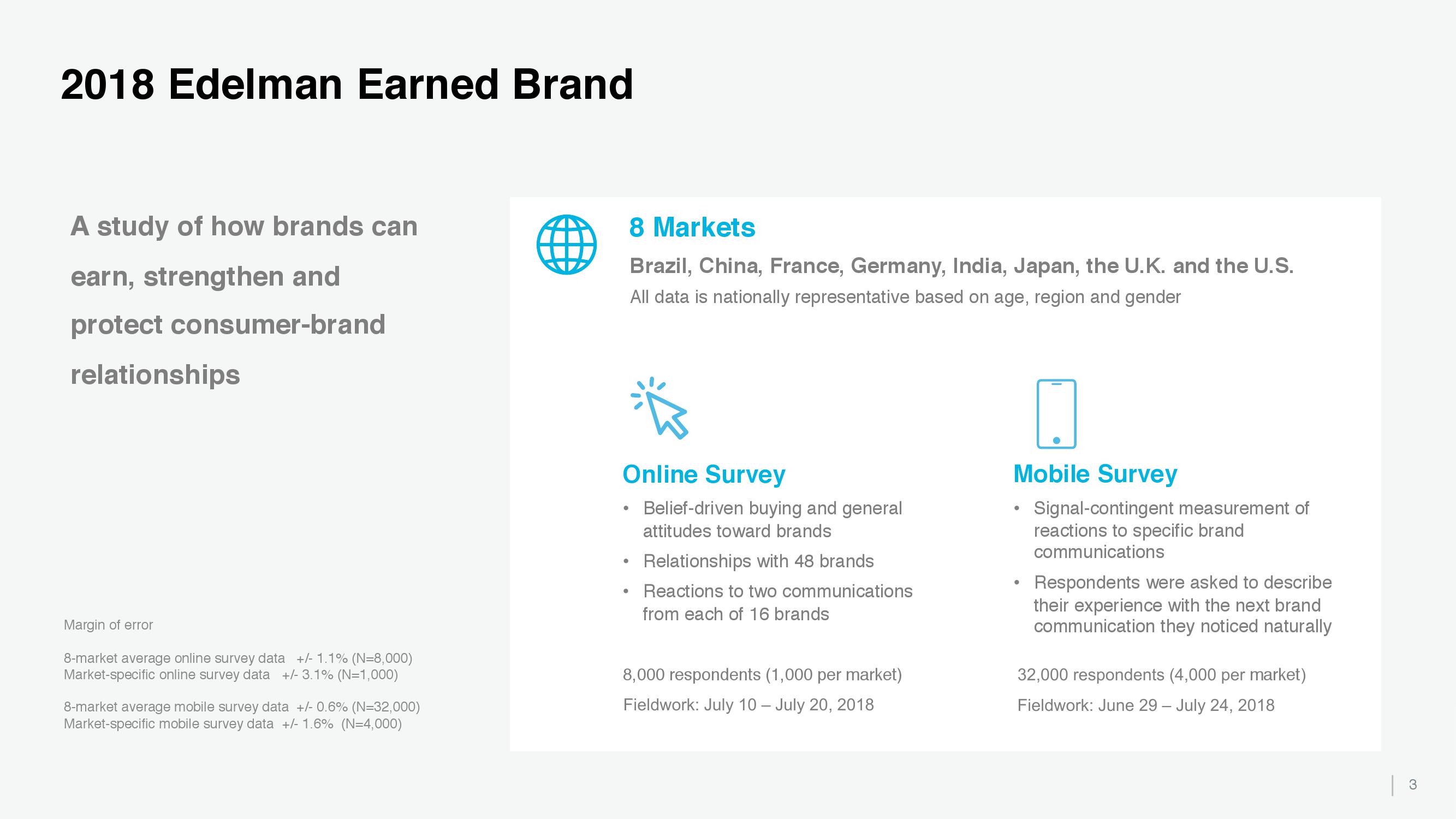 2018 Edelman Earned Brand

A study of how brands can earn, strengthen and protect consumer-brand relationships

Margin of error

8-market average online survey data +/- 1.1% (N=8,000)
Market-specific online survey data +/- 3.1% (N=1,000)

8-market average mobile survey data +/- 0.6% (N=32,000)
Market-specific mobile survey data +/- 1.6% (N=4,000)

8 Markets

Brazil, China, France, Germany, India, Japan, the U.K. and the U.S.

All data is nationally representative based on age, region and gender

Online Survey

• Belief-driven buying and general attitudes toward brands
• Relationships with 48 brands
• Reactions to two communications from each of 16 brands

8,000 respondents (1,000 per market)

Fieldwork: July 10 – July 20, 2018

Mobile Survey

• Signal-contingent measurement of reactions to specific brand communications
• Respondents were asked to describe their experience with the next brand communication they noticed naturally

32,000 respondents (4,000 per market)

Fieldwork: June 29 – July 24, 2018

3